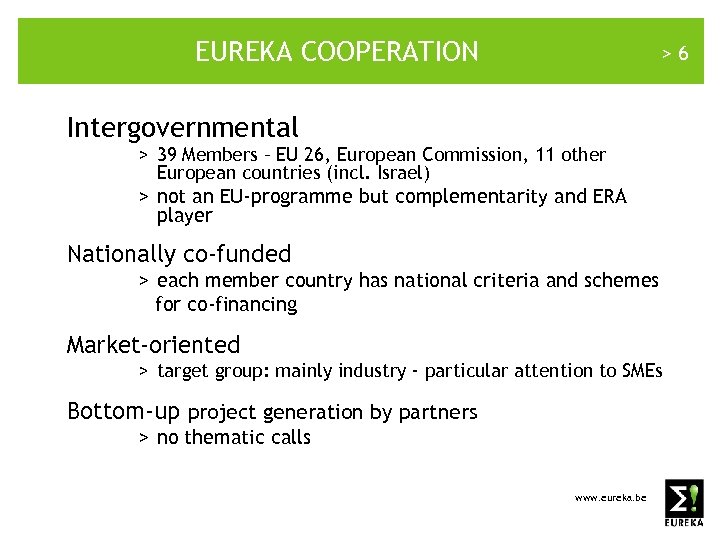 EUREKA COOPERATION > 6

Intergovernmental

> 39 Members – EU 26, European Commission, 11 other European countries (incl. Israel)

> not an EU-programme but complementarity and ERA player

Nationally co-funded

> each member country has national criteria and schemes for co-financing

Market-oriented

> target group: mainly industry - particular attention to SMEs

Bottom-up project generation by partners

> no thematic calls

www.eureka.be

Σ!
EUREKA